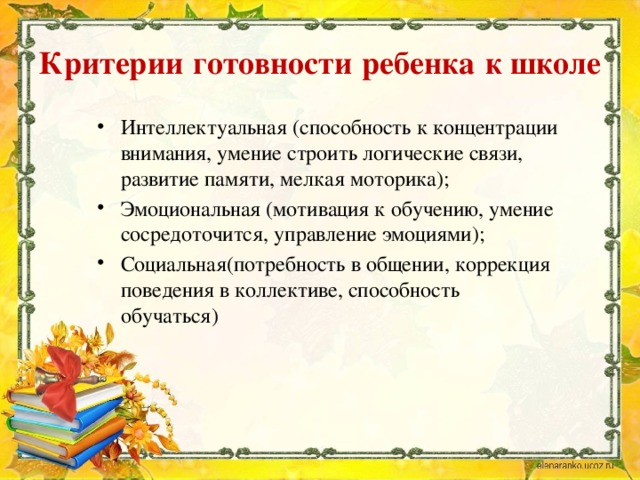 Критерии готовности ребенка к школе

• Интеллектуальная (способность к концентрации внимания, умение строить логические связи, развитие памяти, мелкая моторика);

• Эмоциональная (мотивация к обучению, умение сосредоточится, управление эмоциями);

• Социальная(потребность в общении, коррекция поведения в коллективе, способность обучаться)

elenaranko.ucoz.ru